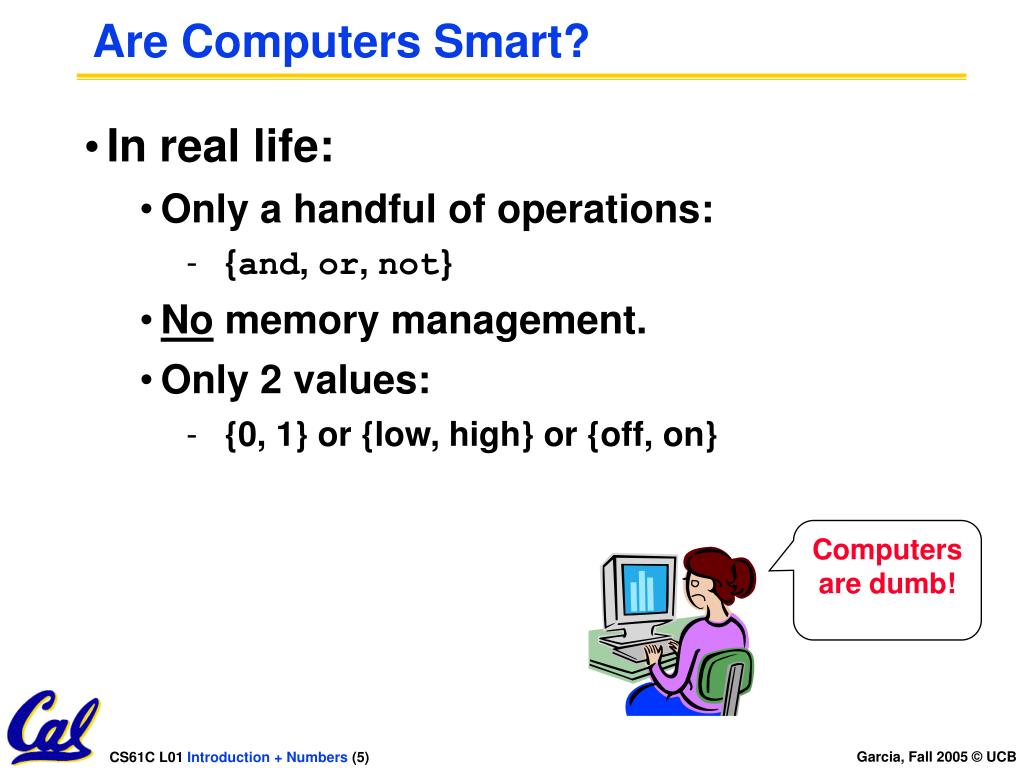 Are Computers Smart?

• In real life:

• Only a handful of operations:

- {and, or, not}

• No memory management.

• Only 2 values:

- {0, 1} or {low, high} or {off, on}

Computers are dumb!

Cal

CS61C L01 Introduction + Numbers (5)

Garcia, Fall 2005 © UCB